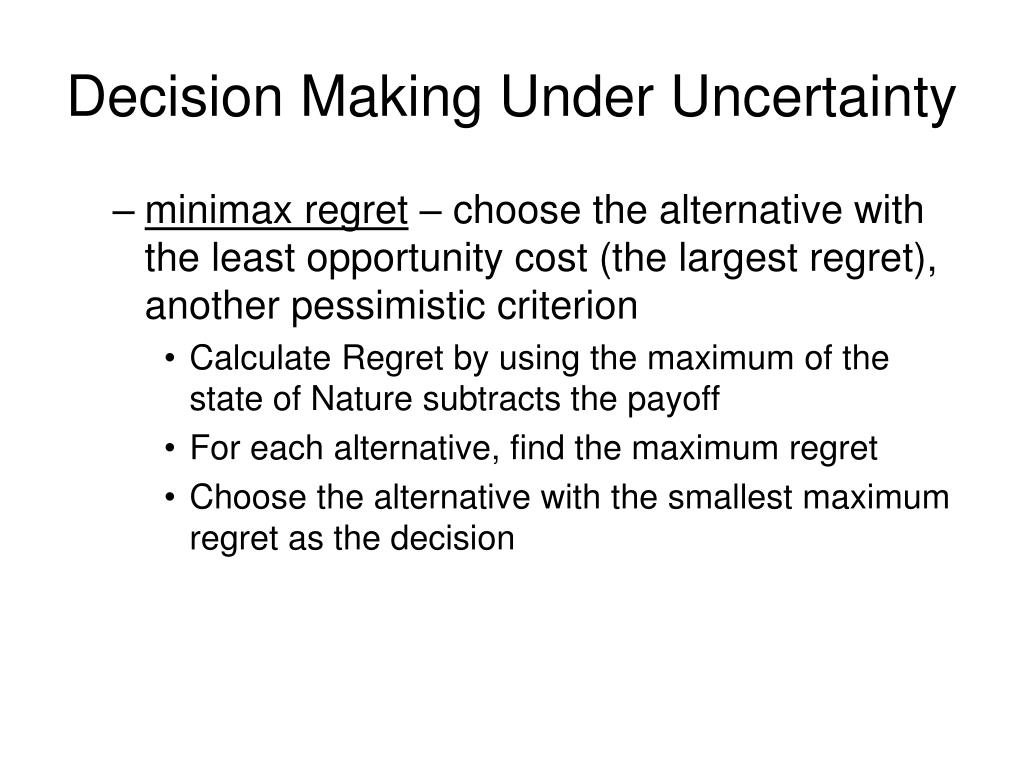 Decision Making Under Uncertainty

– minimax regret – choose the alternative with the least opportunity cost (the largest regret), another pessimistic criterion

• Calculate Regret by using the maximum of the state of Nature subtracts the payoff

• For each alternative, find the maximum regret

• Choose the alternative with the smallest maximum regret as the decision